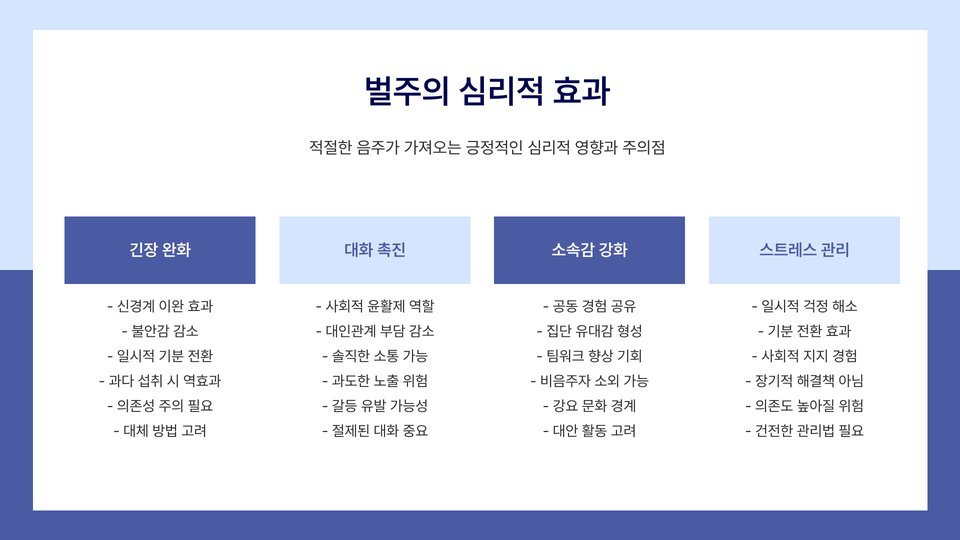 벌주의 심리적 효과

적절한 음주가 가져오는 긍정적인 심리적 영향과 주의점

긴장 완화

- 신경계 이완 효과
- 불안감 감소
- 일시적 기분 전환
- 과다 섭취 시 역효과
- 의존성 주의 필요
- 대체 방법 고려

대화 촉진

- 사회적 윤활제 역할
- 대인관계 부담 감소
- 솔직한 소통 가능
- 과도한 노출 위험
- 갈등 유발 가능성
- 절제된 대화 중요

소속감 강화

- 공동 경험 공유
- 집단 유대감 형성
- 팀워크 향상 기회
- 비음주자 소외 가능
- 강요 문화 경계
- 대안 활동 고려

스트레스 관리

- 일시적 걱정 해소
- 기분 전환 효과
- 사회적 지지 경험
- 장기적 해결책 아님
- 의존도 높아질 위험
- 건전한 관리법 필요